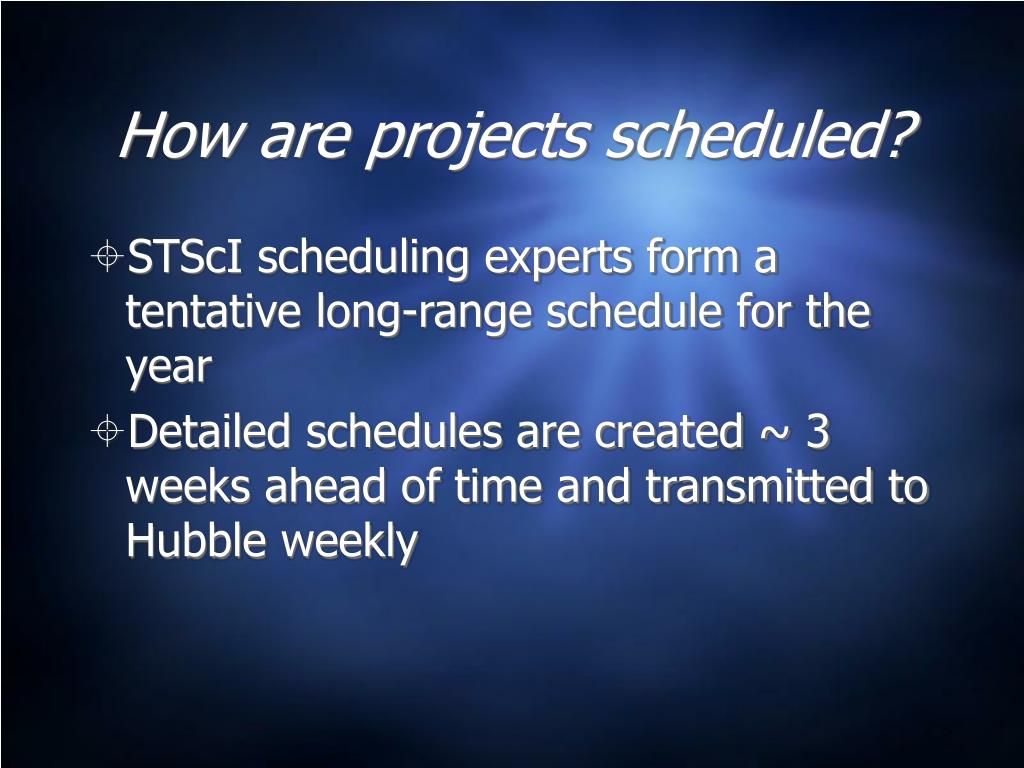 How are projects scheduled?

STScI scheduling experts form a tentative long-range schedule for the year

Detailed schedules are created ~ 3 weeks ahead of time and transmitted to Hubble weekly